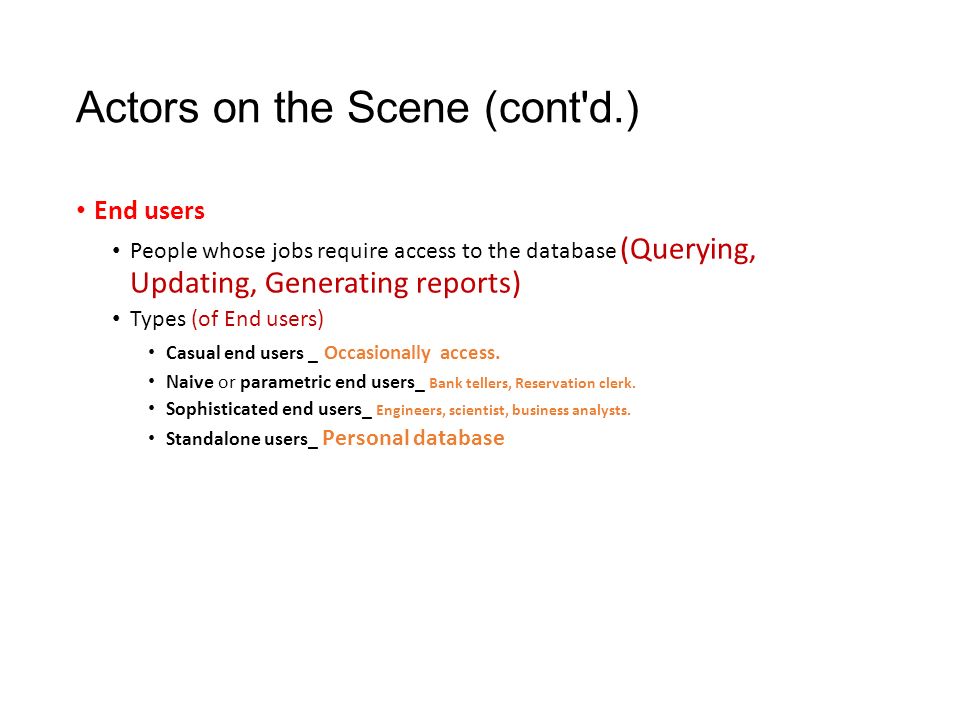 Actors on the Scene (cont'd.)

• End users

• People whose jobs require access to the database (Querying, Updating, Generating reports)

• Types (of End users)

• Casual end users _ Occasionally access.

• Naive or parametric end users_ Bank tellers, Reservation clerk.

• Sophisticated end users_ Engineers, scientist, business analysts.

• Standalone users_ Personal database